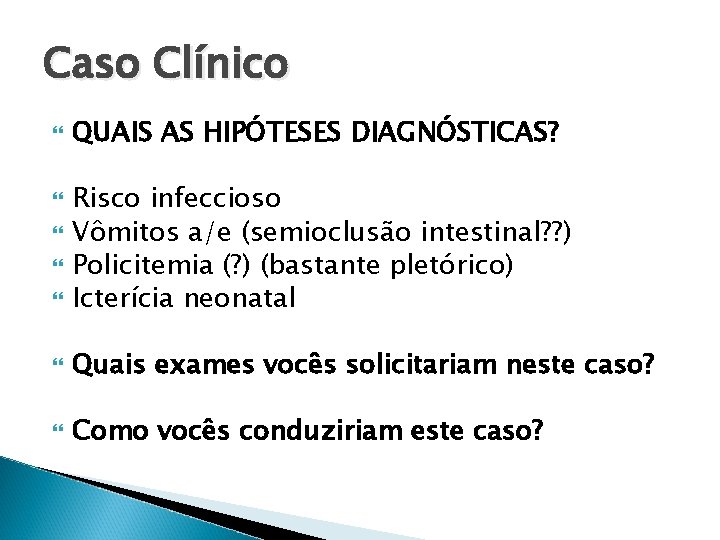 Caso Clínico

QUAIS AS HIPÓTESES DIAGNÓSTICAS?

Risco infeccioso
Vômitos a/e (semioclusão intestinal??)
Policitemia (?) (bastante pletórico)
Icterícia neonatal

Quais exames vocês solicitariam neste caso?

Como vocês conduziriam este caso?